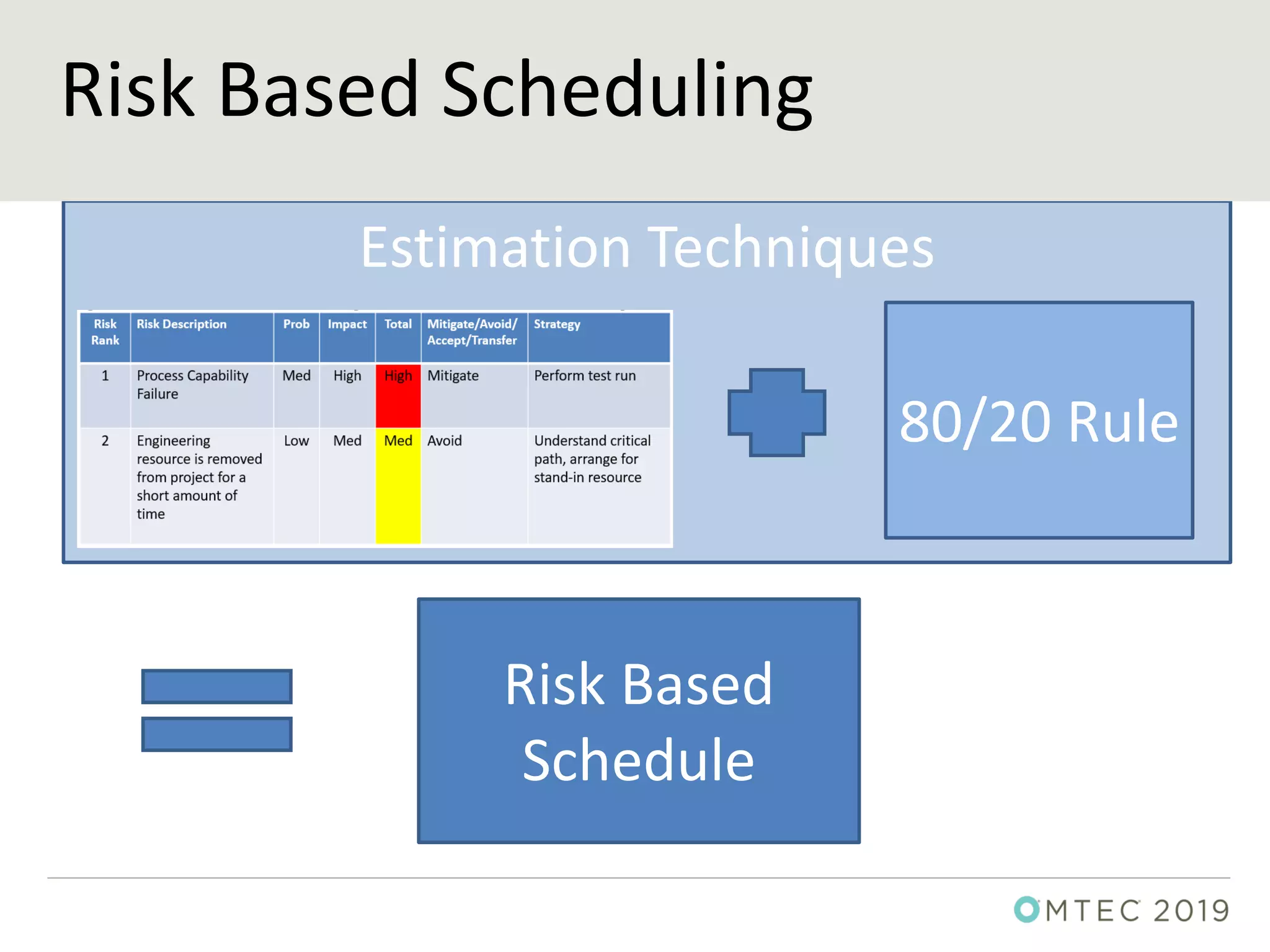 Risk Based Scheduling

Estimation Techniques

| Risk Rank | Risk Description | Prob | Impact | Total | Mitigate/Avoid/ Accept/Transfer | Strategy |
|---|---|---|---|---|---|---|
| 1 | Process Capability Failure | Med | High | High | Mitigate | Perform test run |
| 2 | Engineering resource is removed from project for a short amount of time | Low | Med | Med | Avoid | Understand critical path, arrange for stand-in resource |

80/20 Rule

Risk Based Schedule

OMTEC 2019